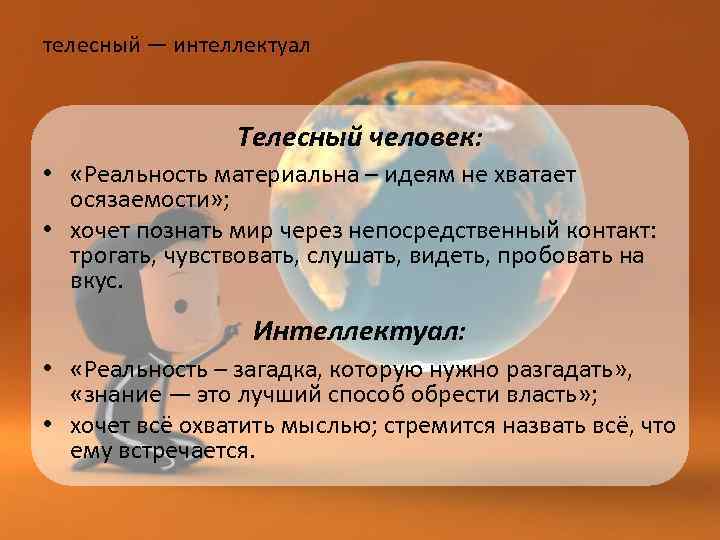 телесный — интеллектуал

Телесный человек:

• «Реальность материальна – идеям не хватает осязаемости»;
• хочет познать мир через непосредственный контакт: трогать, чувствовать, слушать, видеть, пробовать на вкус.

Интеллектуал:

• «Реальность – загадка, которую нужно разгадать», «знание — это лучший способ обрести власть»;
• хочет всё охватить мыслью; стремится назвать всё, что ему встречается.